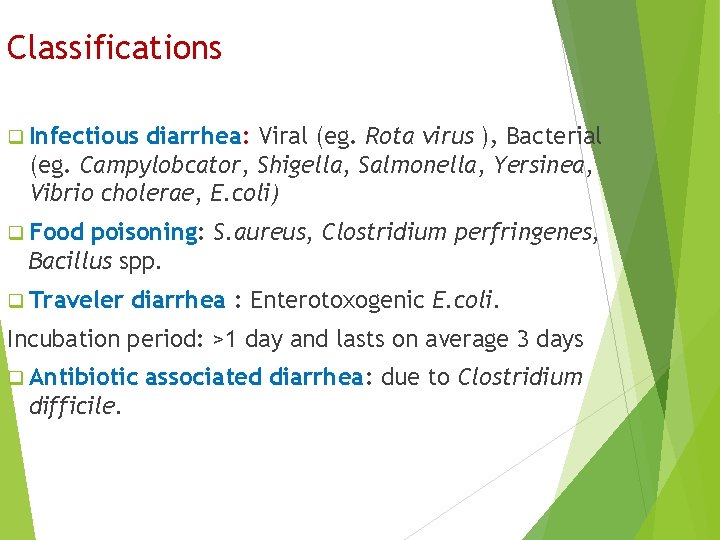 Classifications

❑ Infectious diarrhea: Viral (eg. Rota virus ), Bacterial (eg. Campylobcator, Shigella, Salmonella, Yersinea, Vibrio cholerae, E.coli)

❑ Food poisoning: S.aureus, Clostridium perfringenes, Bacillus spp.

❑ Traveler diarrhea : Enterotoxogenic E.coli.

Incubation period: >1 day and lasts on average 3 days

❑ Antibiotic associated diarrhea: due to Clostridium difficile.